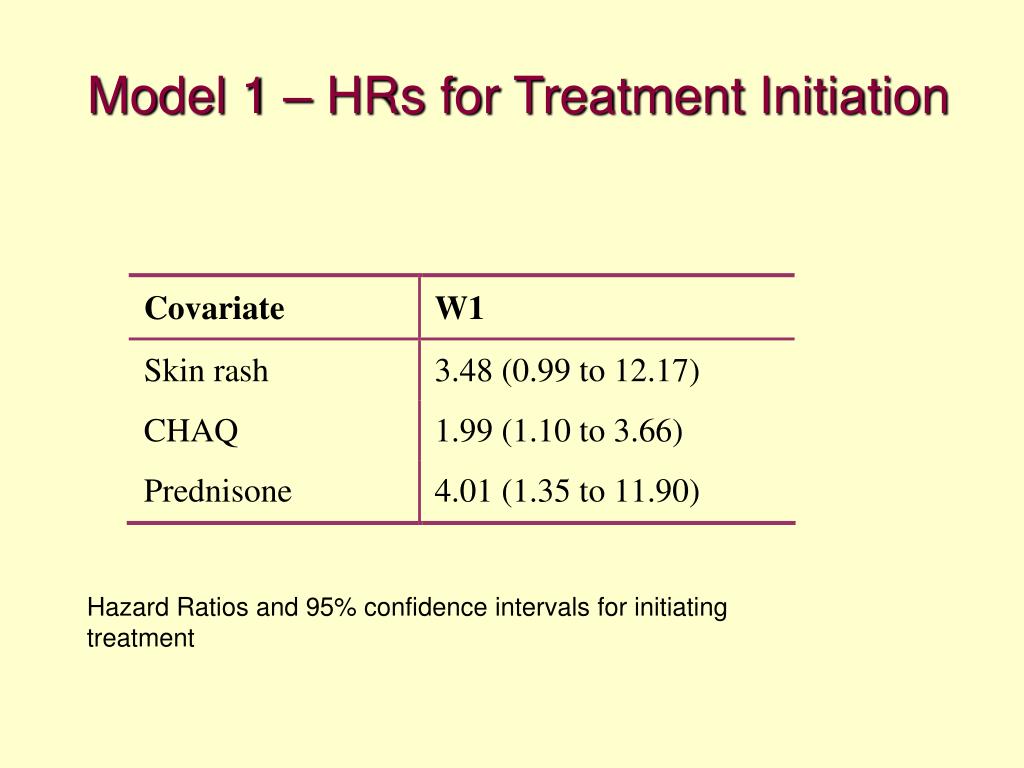 Model 1 – HRs for Treatment Initiation

| Covariate | W1 |
|---|---|
| Skin rash | 3.48 (0.99 to 12.17) |
| CHAQ | 1.99 (1.10 to 3.66) |
| Prednisone | 4.01 (1.35 to 11.90) |

Hazard Ratios and 95% confidence intervals for initiating treatment